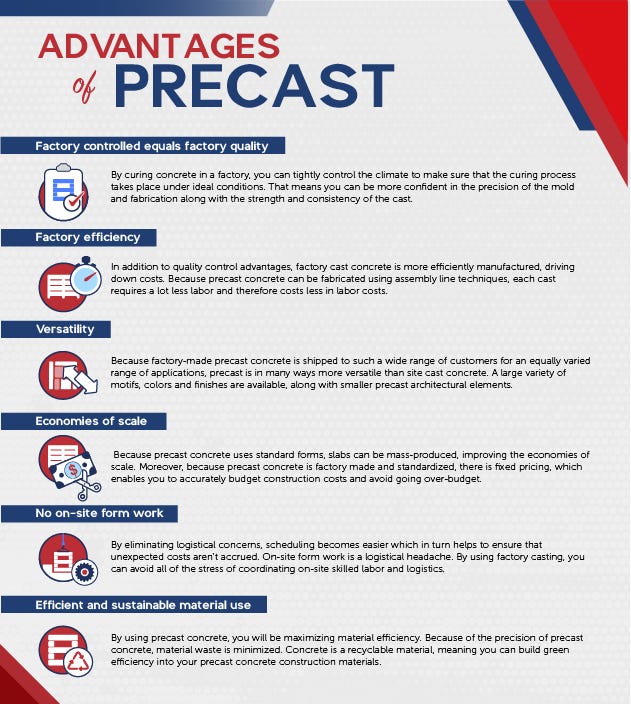 ADVANTAGES of PRECAST

Factory controlled equals factory quality

By curing concrete in a factory, you can tightly control the climate to make sure that the curing process takes place under ideal conditions. That means you can be more confident in the precision of the mold and fabrication along with the strength and consistency of the cast.

Factory efficiency

In addition to quality control advantages, factory cast concrete is more efficiently manufactured, driving down costs. Because precast concrete can be fabricated using assembly line techniques, each cast requires a lot less labor and therefore costs less in labor costs.

Versatility

Because factory-made precast concrete is shipped to such a wide range of customers for an equally varied range of applications, precast is in many ways more versatile than site cast concrete. A large variety of motifs, colors and finishes are available, along with smaller precast architectural elements.

Economies of scale

Because precast concrete uses standard forms, slabs can be mass-produced, improving the economies of scale. Moreover, because precast concrete is factory made and standardized, there is fixed pricing, which enables you to accurately budget construction costs and avoid going over-budget.

No on-site form work

By eliminating logistical concerns, scheduling becomes easier which in turn helps to ensure that unexpected costs aren't accrued. On-site form work is a logistical headache. By using factory casting, you can avoid all of the stress of coordinating on-site skilled labor and logistics.

Efficient and sustainable material use

By using precast concrete, you will be maximizing material efficiency. Because of the precision of precast concrete, material waste is minimized. Concrete is a recyclable material, meaning you can build green efficiency into your precast concrete construction materials.